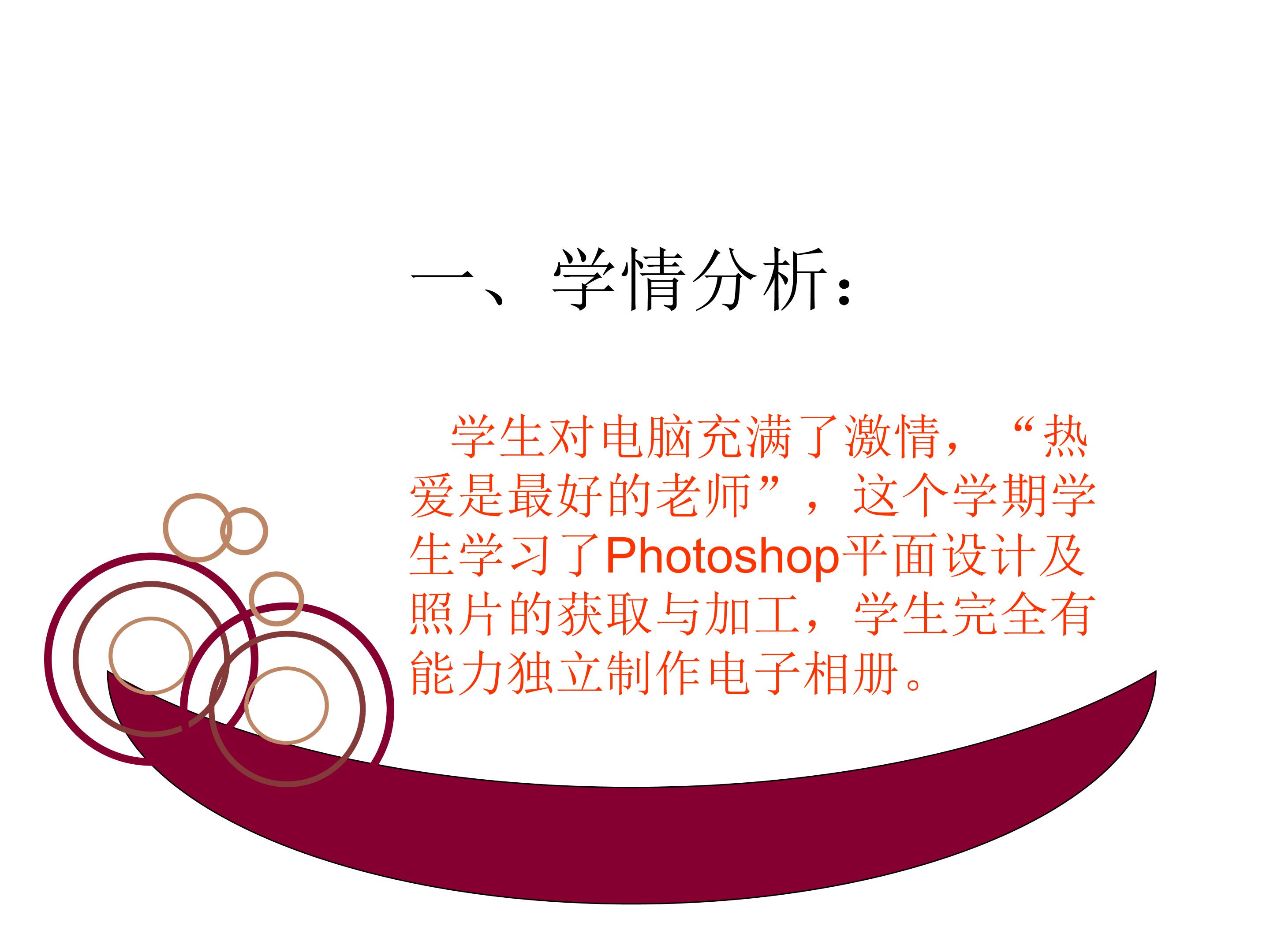 一、学情分析：

学生对电脑充满了激情，“热爱是最好的老师”，这个学期学生学习了Photoshop平面设计及照片的获取与加工，学生完全有能力独立制作电子相册。